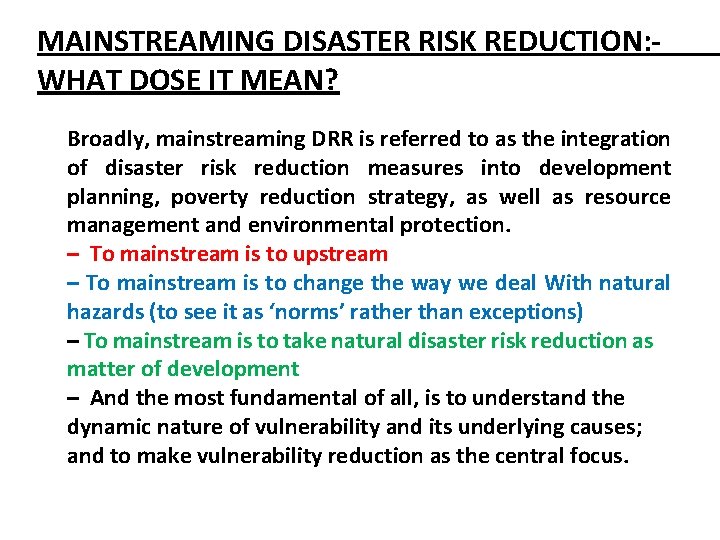 MAINSTREAMING DISASTER RISK REDUCTION:- WHAT DOSE IT MEAN?

Broadly, mainstreaming DRR is referred to as the integration of disaster risk reduction measures into development planning, poverty reduction strategy, as well as resource management and environmental protection.
– To mainstream is to upstream
– To mainstream is to change the way we deal With natural hazards (to see it as ‘norms’ rather than exceptions)
– To mainstream is to take natural disaster risk reduction as matter of development
– And the most fundamental of all, is to understand the dynamic nature of vulnerability and its underlying causes; and to make vulnerability reduction as the central focus.